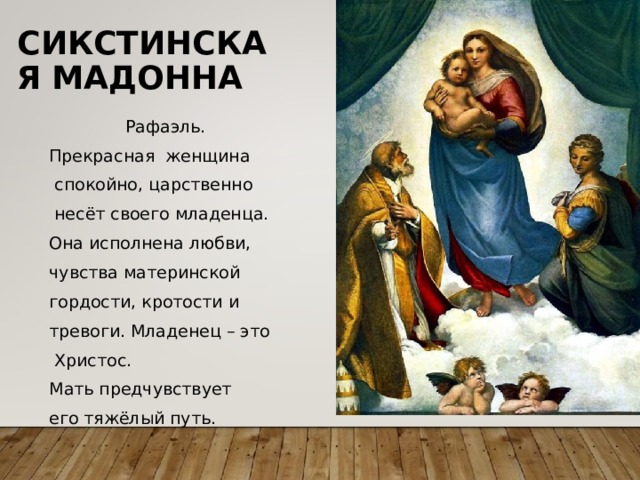 СИКСТИНСКА Я МАДОННА

Рафаэль.

Прекрасная женщина спокойно, царственно несёт своего младенца. Она исполнена любви, чувства материнской гордости, кротости и тревоги. Младенец – это Христос.

Мать предчувствует его тяжёлый путь.